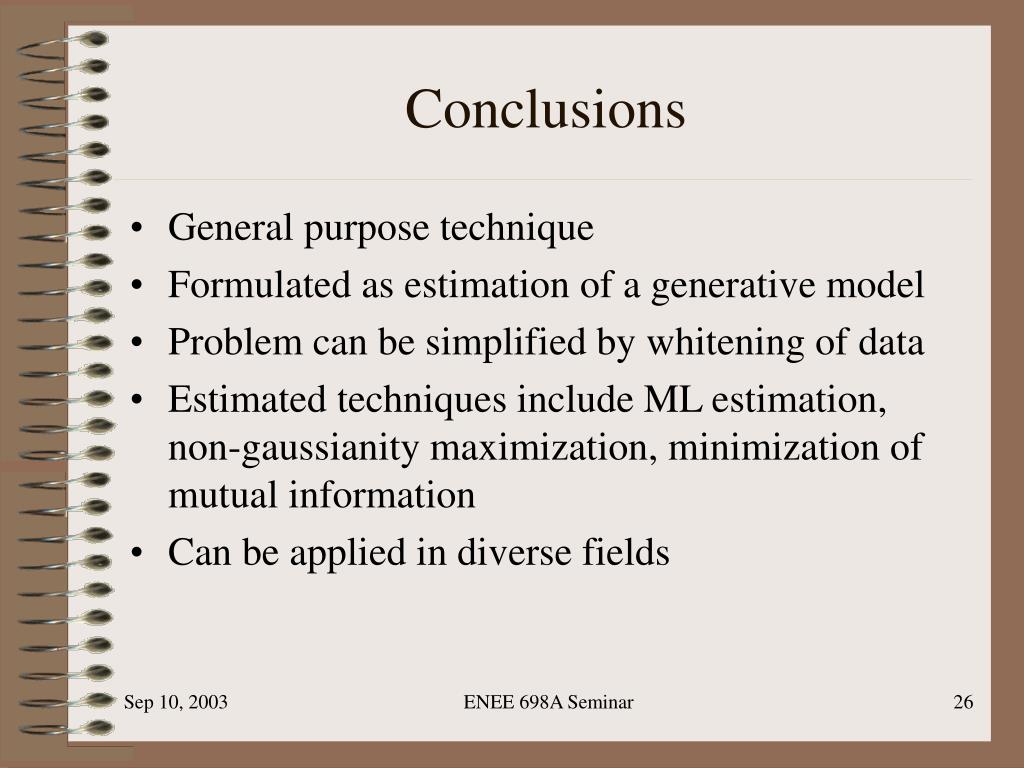 Conclusions

• General purpose technique
• Formulated as estimation of a generative model
• Problem can be simplified by whitening of data
• Estimated techniques include ML estimation, non-gaussianity maximization, minimization of mutual information
• Can be applied in diverse fields

Sep 10, 2003

ENEE 698A Seminar

26